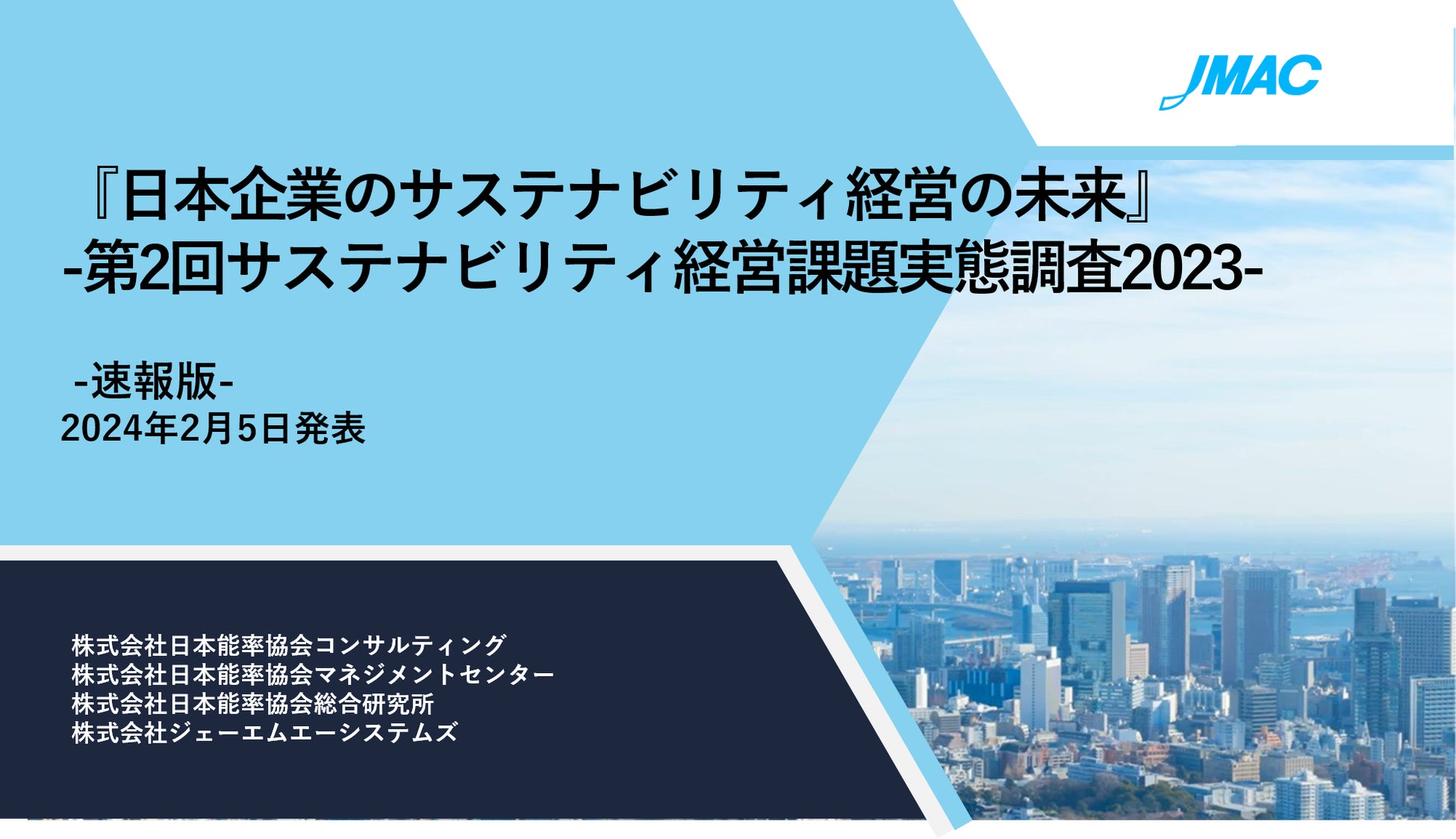 JMAC

『日本企業のサステナビリティ経営の未来』
-第2回サステナビリティ経営課題実態調査2023-

-速報版-
2024年2月5日発表

株式会社日本能率協会コンサルティング
株式会社日本能率協会マネジメントセンター
株式会社日本能率協会総合研究所
株式会社ジェーエムエーシステムズ